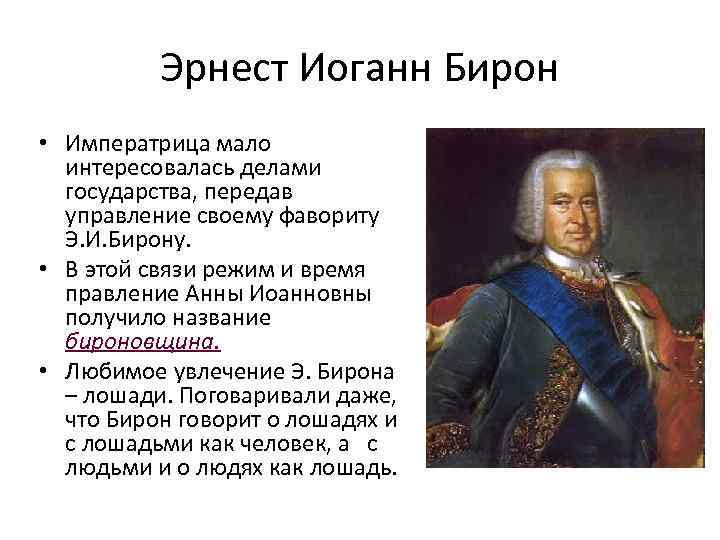 Эрнест Иоганн Бирон

• Императрица мало интересовалась делами государства, передав управление своему фавориту Э.И.Бирону.

• В этой связи режим и время правление Анны Иоанновны получило название бироновщина.

• Любимое увлечение Э. Бирона – лошади. Поговаривали даже, что Бирон говорит о лошадях и с лошадьми как человек, а с людьми и о людях как лошадь.